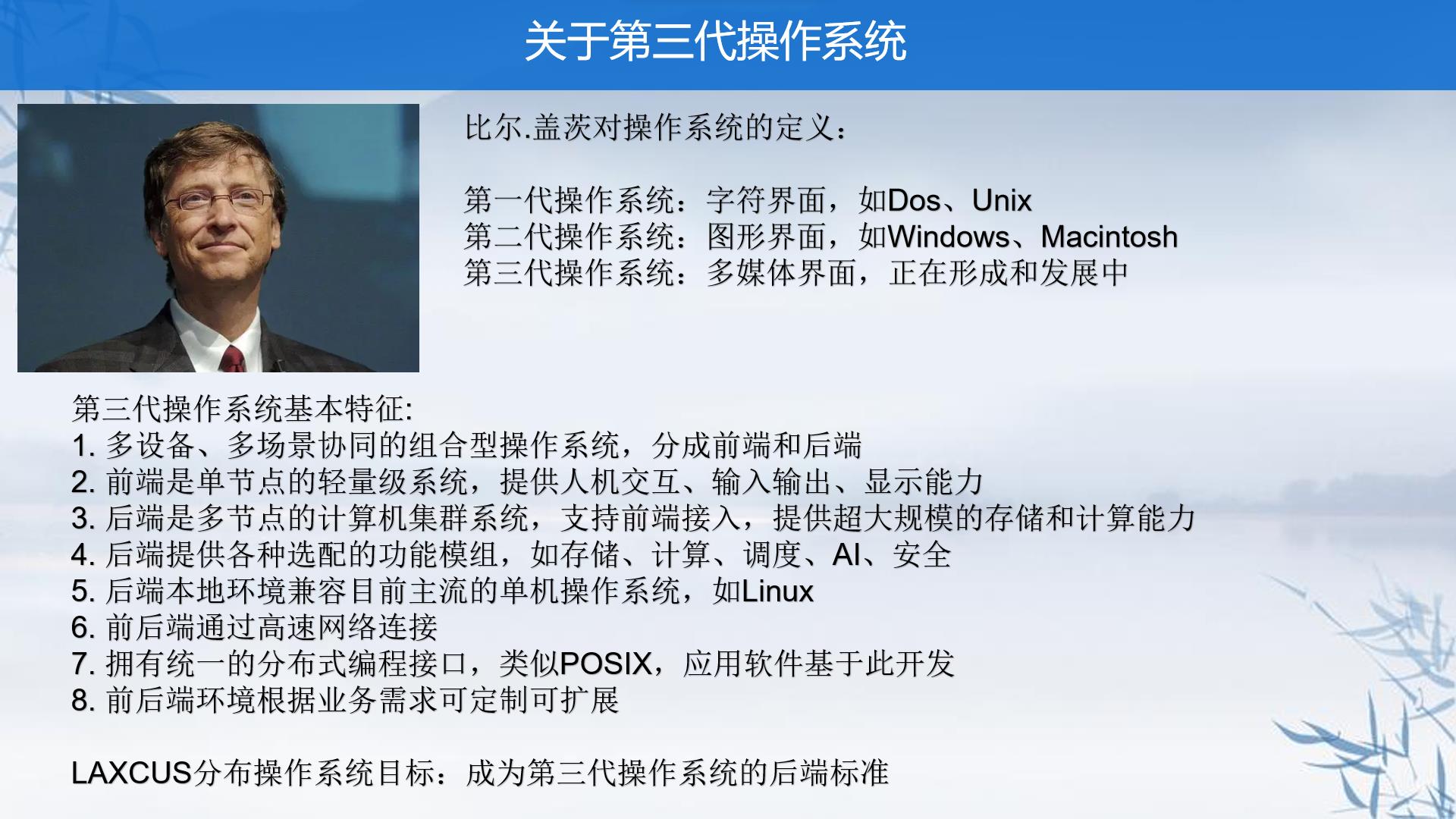 关于第三代操作系统

比尔.盖茨对操作系统的定义：

第一代操作系统：字符界面，如Dos、Unix
第二代操作系统：图形界面，如Windows、Macintosh
第三代操作系统：多媒体界面，正在形成和发展中

第三代操作系统基本特征:
1. 多设备、多场景协同的组合型操作系统，分成前端和后端
2. 前端是单节点的轻量级系统，提供人机交互、输入输出、显示能力
3. 后端是多节点的计算机集群系统，支持前端接入，提供超大规模的存储和计算能力
4. 后端提供各种选配的功能模组，如存储、计算、调度、AI、安全
5. 后端本地环境兼容目前主流的单机操作系统，如Linux
6. 前后端通过高速网络连接
7. 拥有统一的分布式编程接口，类似POSIX，应用软件基于此开发
8. 前后端环境根据业务需求可定制可扩展

LAXCUS分布操作系统目标：成为第三代操作系统的后端标准